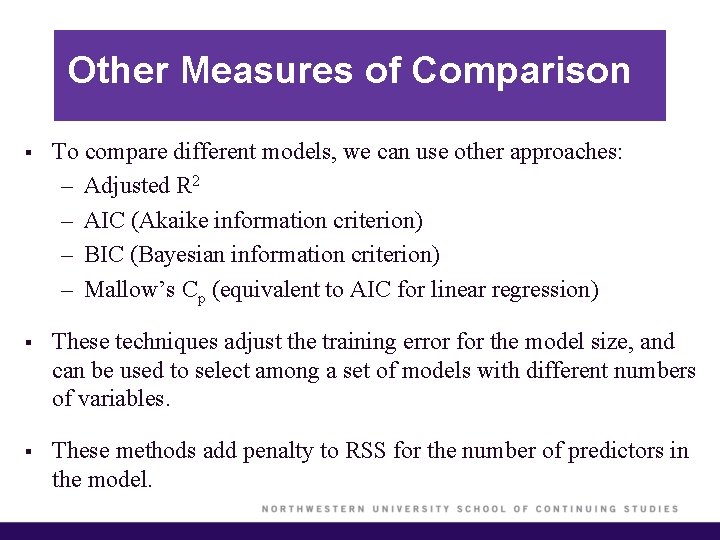 Other Measures of Comparison

▪ To compare different models, we can use other approaches:
– Adjusted $R^2$
– AIC (Akaike information criterion)
– BIC (Bayesian information criterion)
– Mallow's $C_p$ (equivalent to AIC for linear regression)

▪ These techniques adjust the training error for the model size, and can be used to select among a set of models with different numbers of variables.

▪ These methods add penalty to RSS for the number of predictors in the model.

NORTHWESTERN UNIVERSITY SCHOOL OF CONTINUING STUDIES